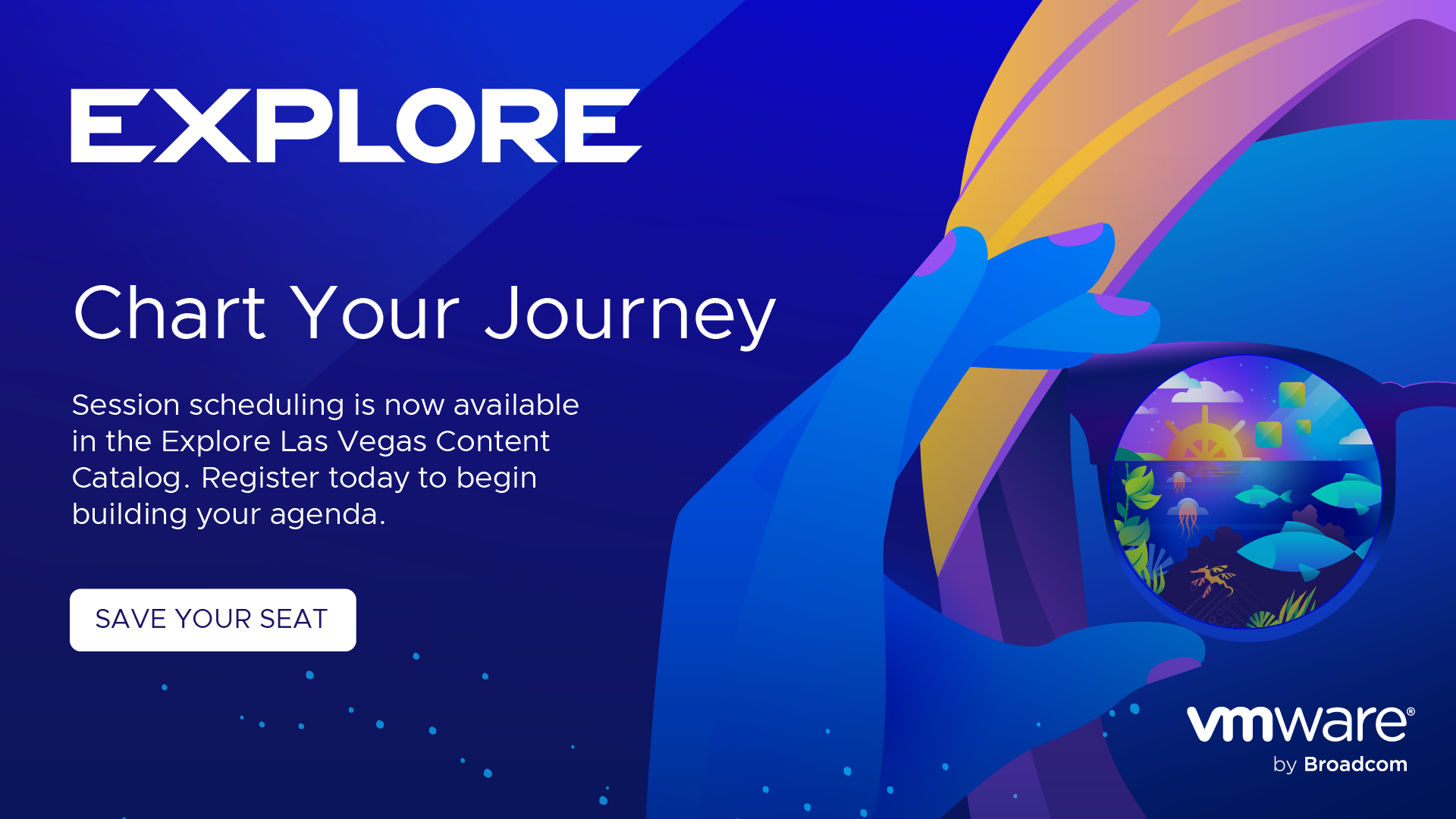 EXPLORE

Chart Your Journey

Session scheduling is now available in the Explore Las Vegas Content Catalog. Register today to begin building your agenda.

SAVE YOUR SEAT

vmware®
by Broadcom